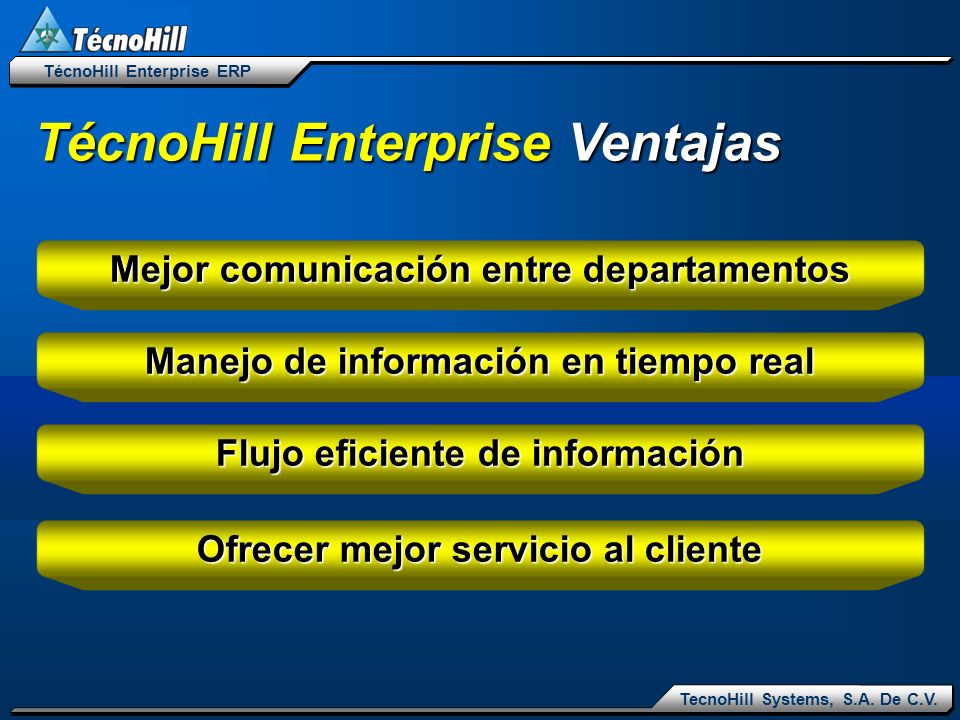 TécnoHill

TécnoHill Enterprise ERP

TécnoHill Enterprise Ventajas

Mejor comunicación entre departamentos

Manejo de información en tiempo real

Flujo eficiente de información

Ofrecer mejor servicio al cliente

TecnoHill Systems, S.A. De C.V.